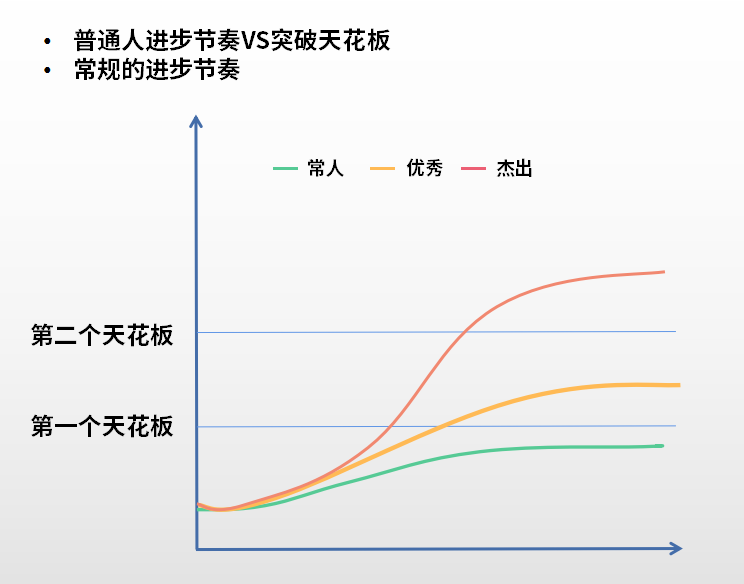 • 普通人进步节奏VS突破天花板
• 常规的进步节奏

常人 优秀 杰出

第二个天花板

第一个天花板